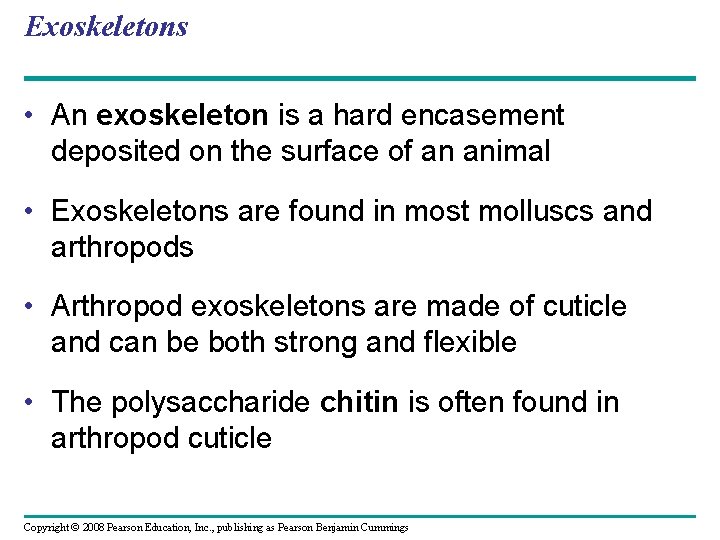 Exoskeletons

• An exoskeleton is a hard encasement deposited on the surface of an animal

• Exoskeletons are found in most molluscs and arthropods

• Arthropod exoskeletons are made of cuticle and can be both strong and flexible

• The polysaccharide chitin is often found in arthropod cuticle

Copyright © 2008 Pearson Education, Inc., publishing as Pearson Benjamin Cummings